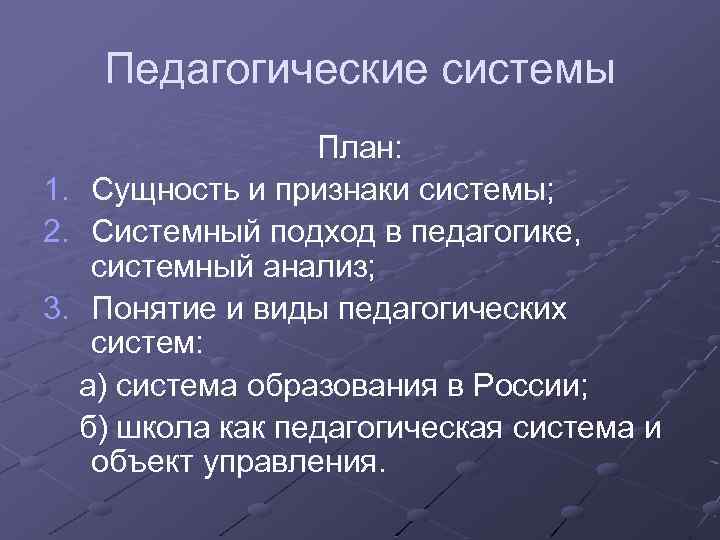 Педагогические системы

План:

1. Сущность и признаки системы;
2. Системный подход в педагогике, системный анализ;
3. Понятие и виды педагогических систем:

а) система образования в России;

б) школа как педагогическая система и объект управления.